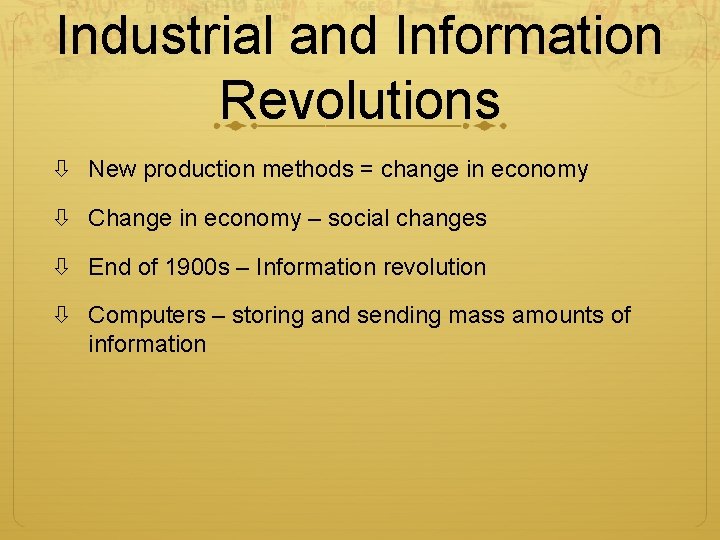 Industrial and Information Revolutions

New production methods = change in economy

Change in economy – social changes

End of 1900s – Information revolution

Computers – storing and sending mass amounts of information